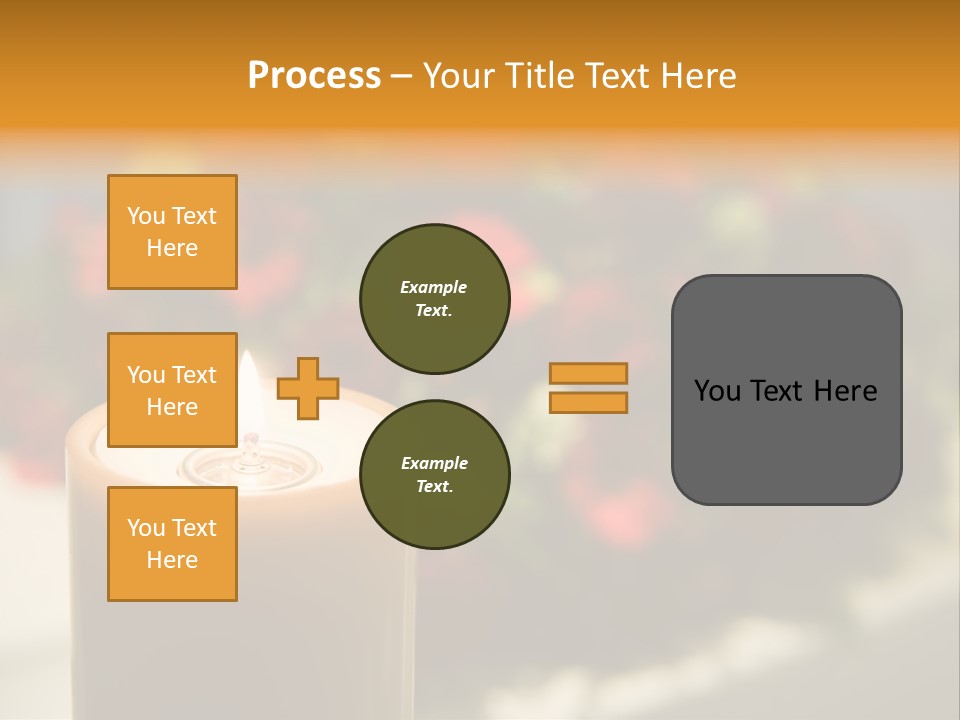 Process – Your Title Text Here

You Text Here

You Text Here

You Text Here

Example Text.

Example Text.

You Text Here